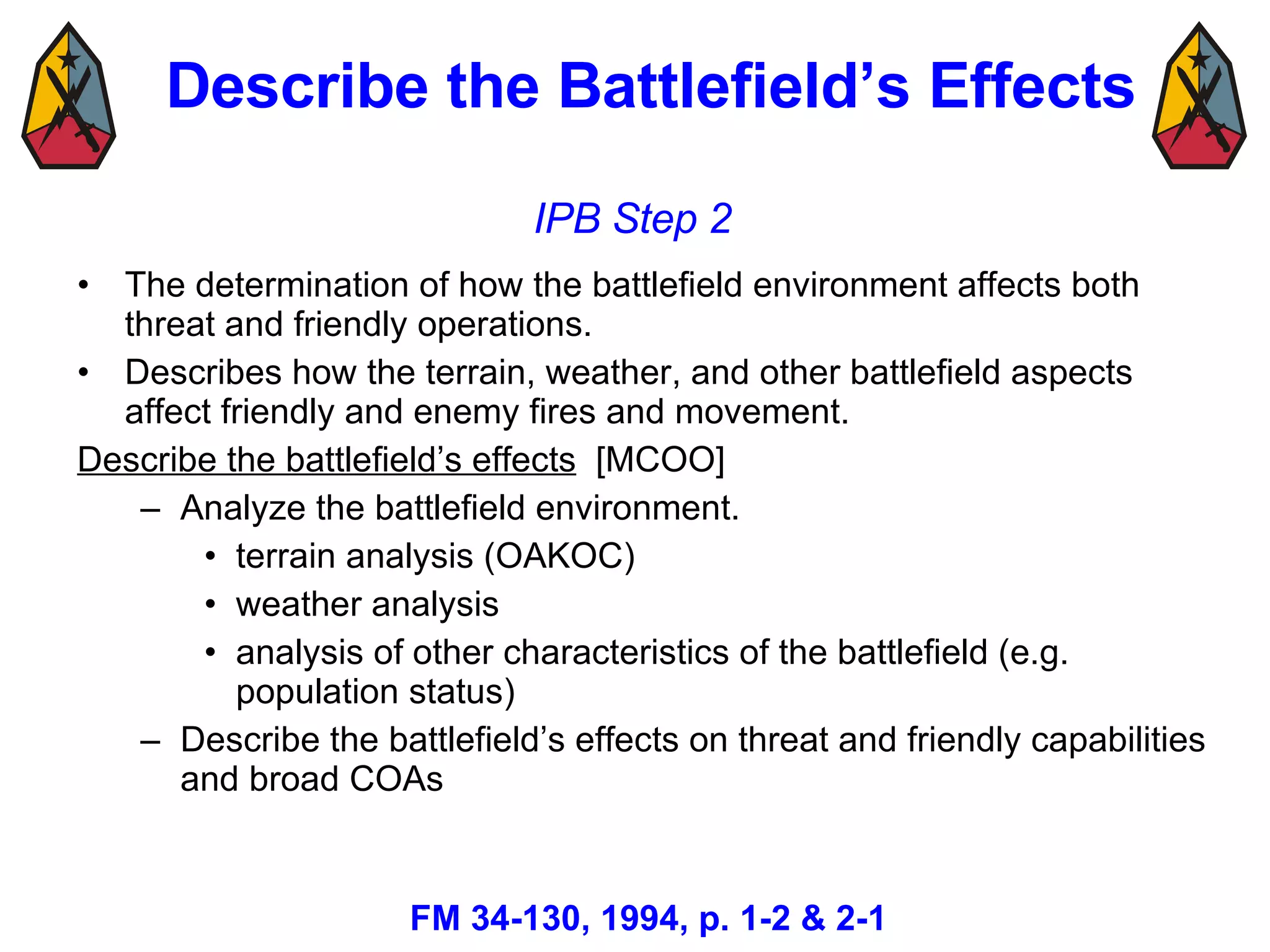 Describe the Battlefield’s Effects

IPB Step 2

• The determination of how the battlefield environment affects both threat and friendly operations.
• Describes how the terrain, weather, and other battlefield aspects affect friendly and enemy fires and movement.

Describe the battlefield’s effects [MCOO]
– Analyze the battlefield environment.
• terrain analysis (OAKOC)
• weather analysis
• analysis of other characteristics of the battlefield (e.g. population status)
– Describe the battlefield’s effects on threat and friendly capabilities and broad COAs

FM 34-130, 1994, p. 1-2 & 2-1